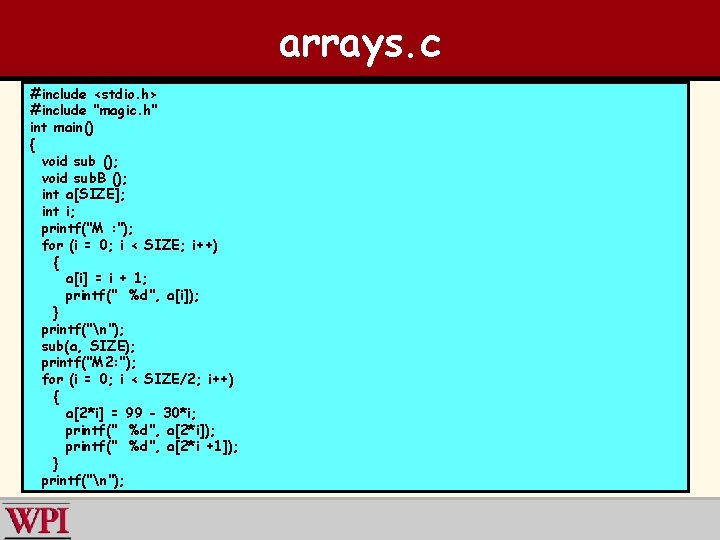 arrays.c

#include <stdio.h>
#include "magic.h"
int main()
{
 void sub ();
 void subB ();
 int a[SIZE];
 int i;
 printf("M :");
 for (i = 0; i < SIZE; i++)
  {
   a[i] = i + 1;
   printf(" %d", a[i]);
  }
 printf("\n");
 sub(a, SIZE);
 printf("M2:");
 for (i = 0; i < SIZE/2; i++)
  {
   a[2*i] = 99 - 30*i;
   printf(" %d", a[2*i]);
   printf(" %d", a[2*i +1]);
  }
 printf("\n");

WPI